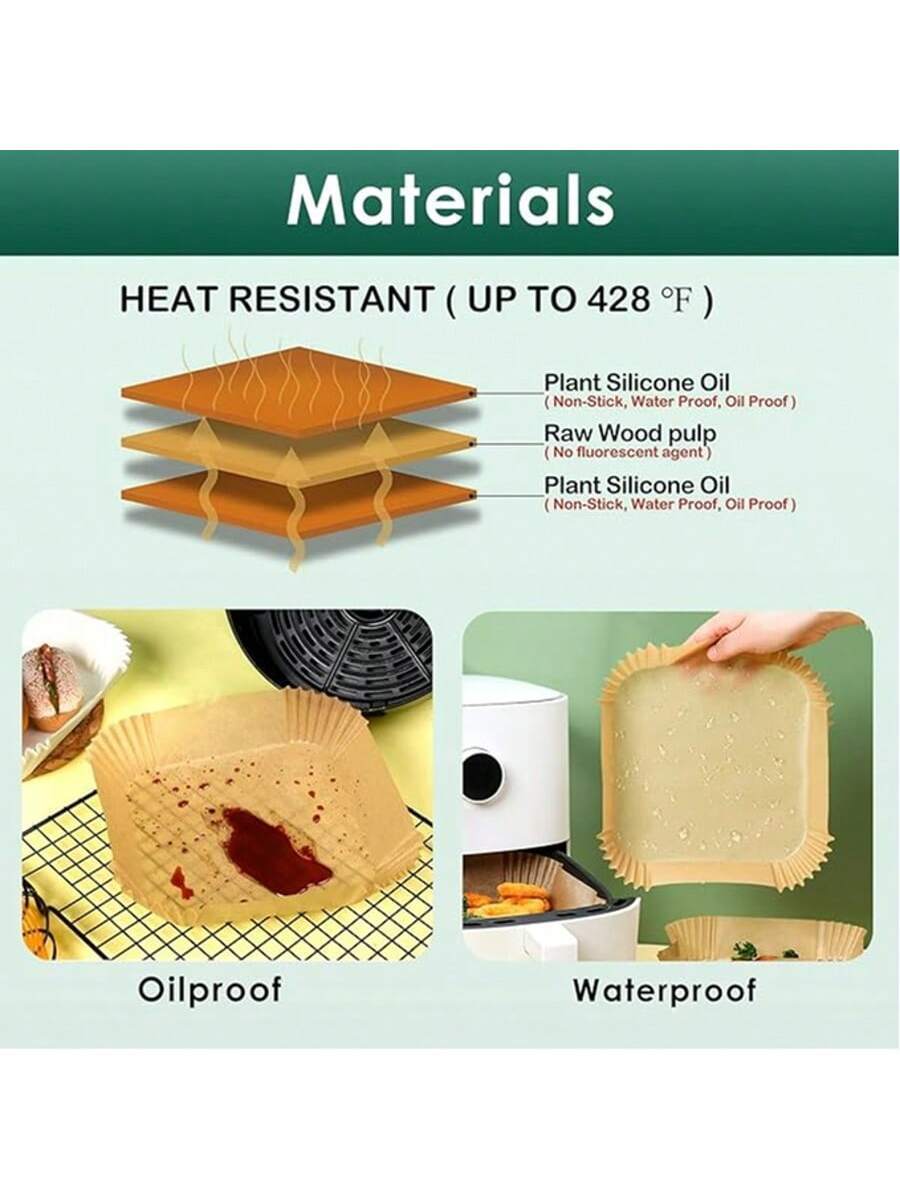 Materials

HEAT RESISTANT ( UP TO 428 °F )

Plant Silicone Oil
( Non-Stick, Water Proof, Oil Proof )

Raw Wood pulp
( No fluorescent agent )

Plant Silicone Oil
( Non-Stick, Water Proof, Oil Proof )

Oilproof

Waterproof